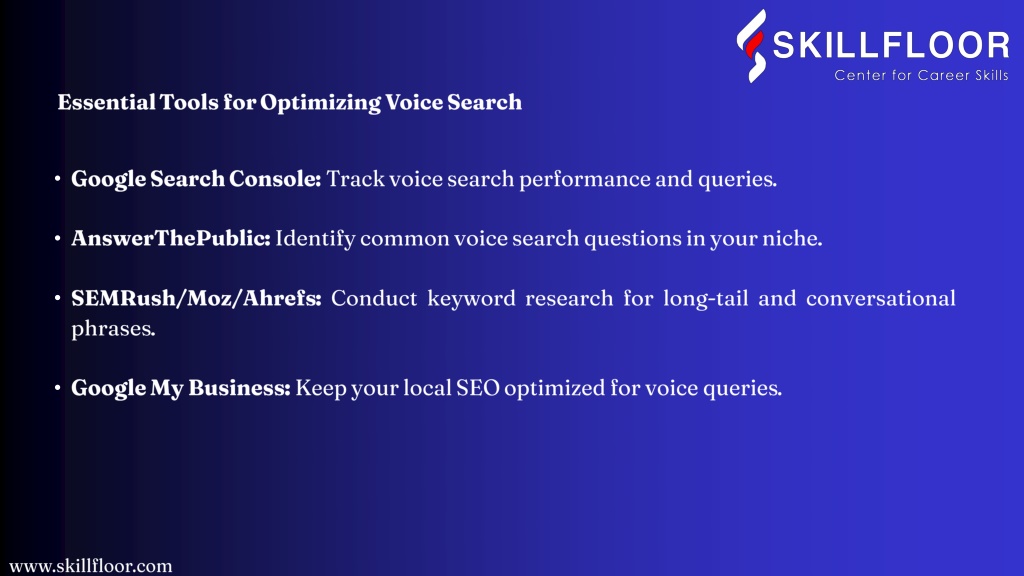 SKILLFLOOR
Center for Career Skills

Essential Tools for Optimizing Voice Search

• Google Search Console: Track voice search performance and queries.

• AnswerThePublic: Identify common voice search questions in your niche.

• SEMRush/Moz/Ahrefs: Conduct keyword research for long-tail and conversational phrases.

• Google My Business: Keep your local SEO optimized for voice queries.

www.skillfloor.com